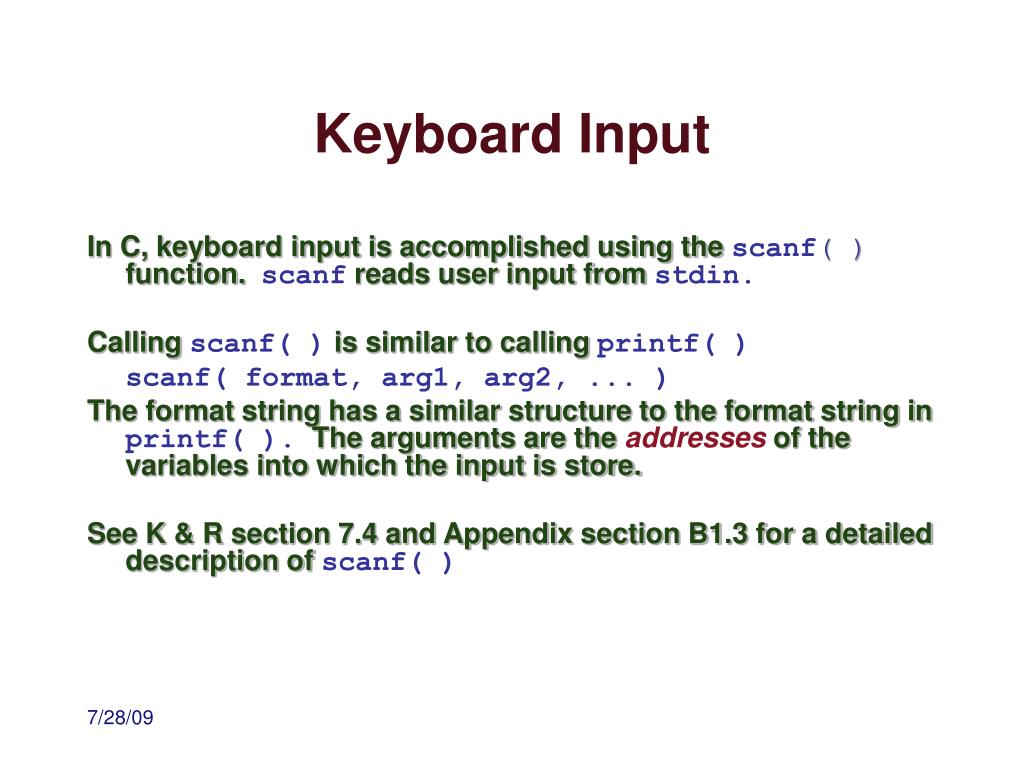 Keyboard Input

In C, keyboard input is accomplished using the scanf( ) function. scanf reads user input from stdin.

Calling scanf( ) is similar to calling printf( )

scanf( format, arg1, arg2, ... )

The format string has a similar structure to the format string in printf( ). The arguments are the addresses of the variables into which the input is store.

See K & R section 7.4 and Appendix section B1.3 for a detailed description of scanf( )

7/28/09